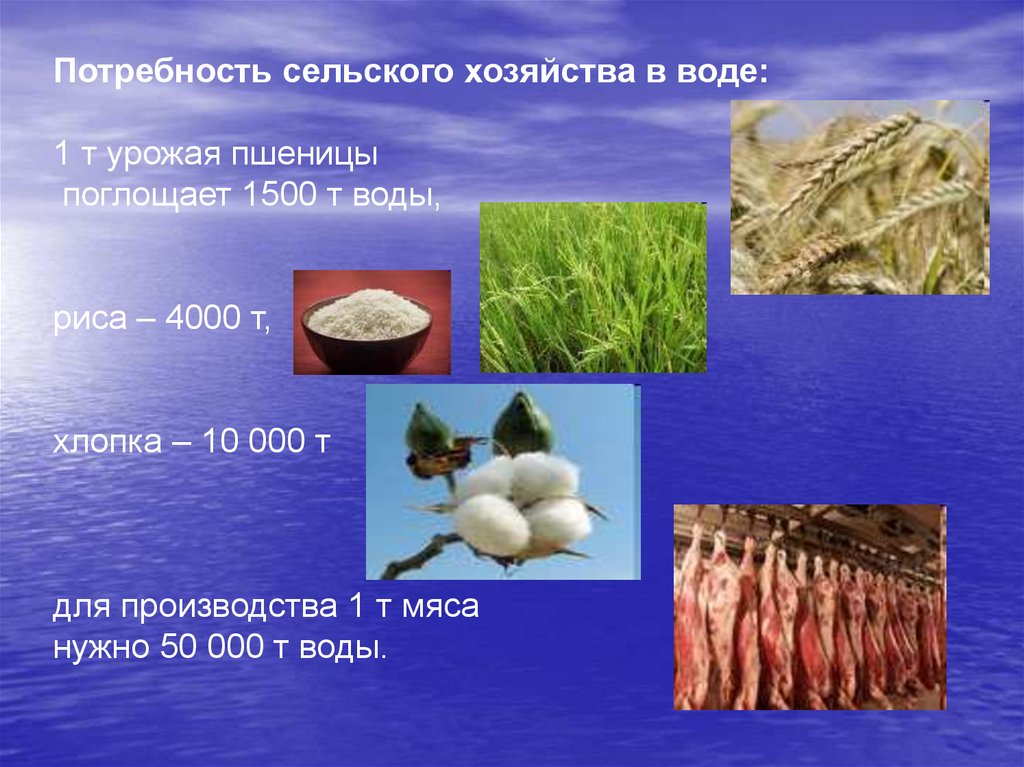 Потребность сельского хозяйства в воде:

1 т урожая пшеницы поглощает 1500 т воды,

риса – 4000 т,

хлопка – 10 000 т

для производства 1 т мяса нужно 50 000 т воды.